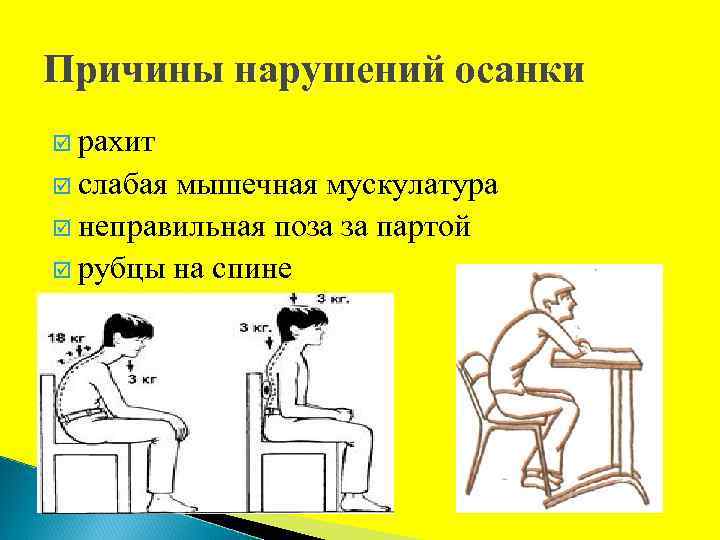 Причины нарушений осанки

☑ рахит
☑ слабая мышечная мускулатура
☑ неправильная поза за партой
☑ рубцы на спине

18 кг
3 кг
3 кг.
3 кг.